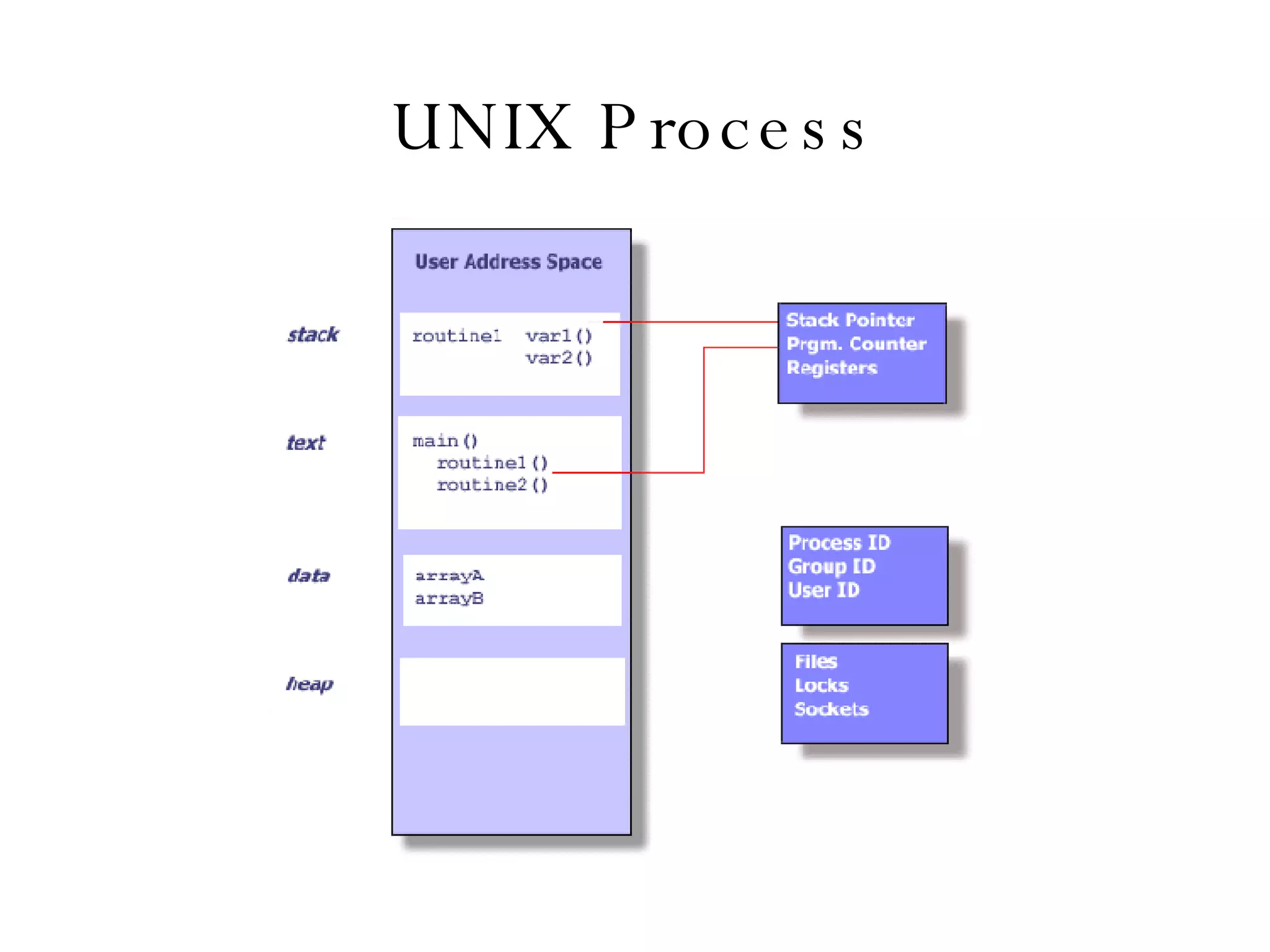 UNIX Process

User Address Space

stack

routine1 var1()
var2()

text

main()
routine1()
routine2()

data

arrayA
arrayB

heap

Stack Pointer
Prgm. Counter
Registers

Process ID
Group ID
User ID

Files
Locks
Sockets